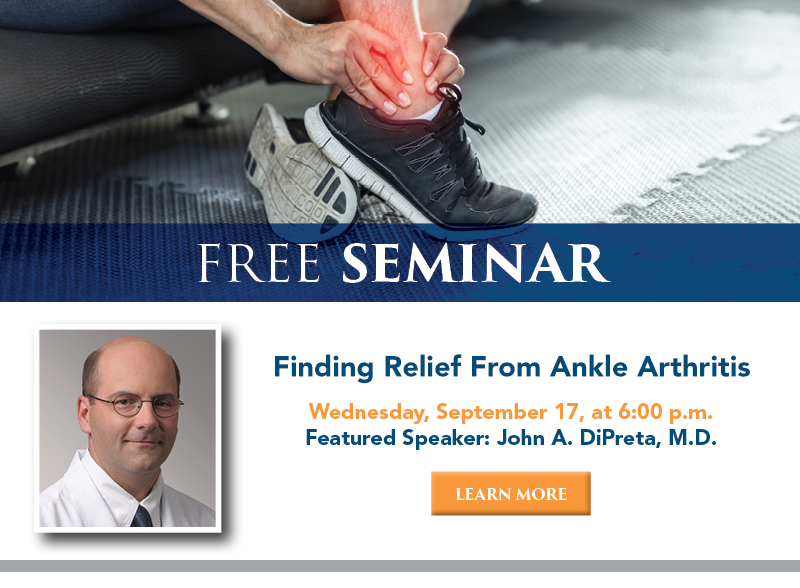 FREE SEMINAR

Finding Relief From Ankle Arthritis

Wednesday, September 17, at 6:00 p.m.
Featured Speaker: John A. DiPreta, M.D.

LEARN MORE